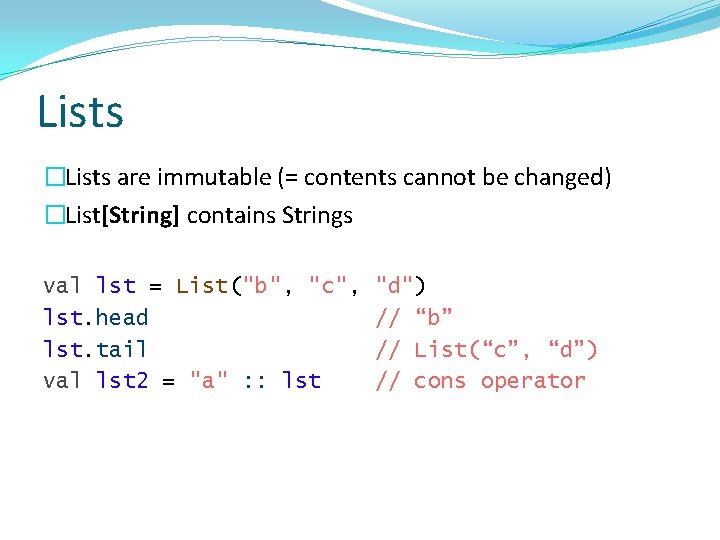 Lists

□Lists are immutable (= contents cannot be changed)

□List[String] contains Strings

val lst = List("b", "c", "d")
lst.head // “b”
lst.tail // List(“c”, “d”)
val lst2 = "a" :: lst // cons operator